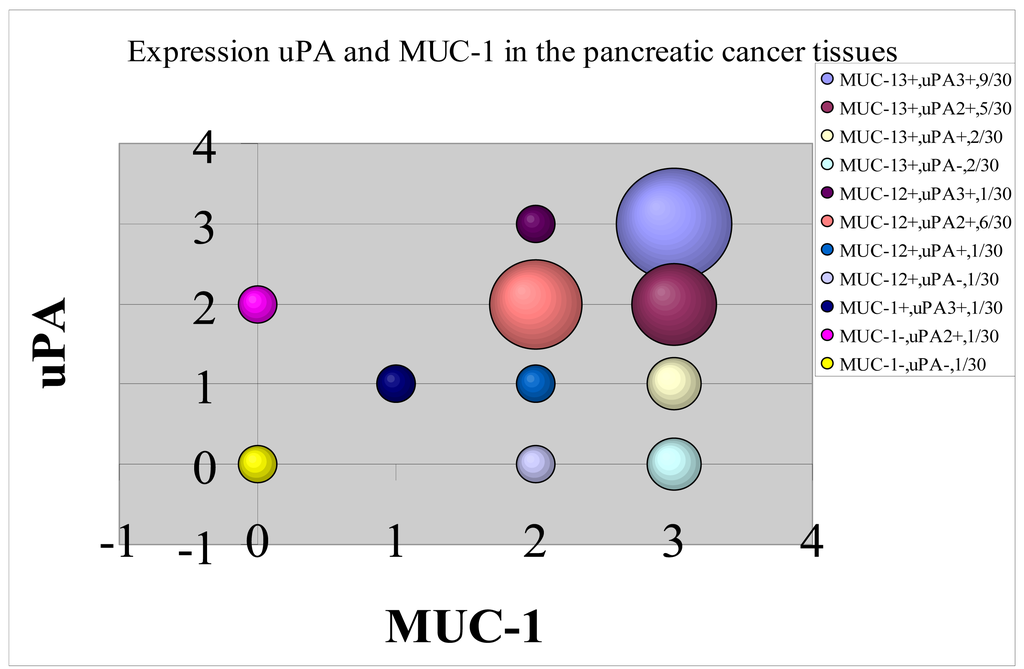 Expression uPA and MUC-1 in the pancreatic cancer tissues

MUC-13+,uPA3+,9/30
MUC-13+,uPA2+,5/30
MUC-13+,uPA+,2/30
MUC-13+,uPA-,2/30
MUC-12+,uPA3+,1/30
MUC-12+,uPA2+,6/30
MUC-12+,uPA+,1/30
MUC-12+,uPA-,1/30
MUC-1+,uPA3+,1/30
MUC-1-,uPA2+,1/30
MUC-1-,uPA-,1/30

uPA

4
3
2
1
0
-1

-1 0 1 2 3 4

MUC-1